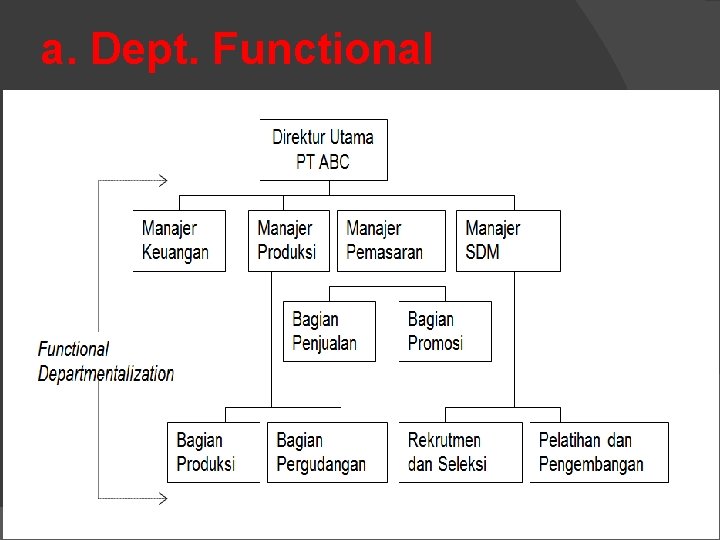 a. Dept. Functional

Direktur Utama
PT ABC

Manajer Keuangan

Manajer Produksi

Manajer Pemasaran

Manajer SDM

Bagian Penjualan

Bagian Promosi

Functional Departmentalization

Bagian Produksi

Bagian Pergudangan

Rekrutmen dan Seleksi

Pelatihan dan Pengembangan